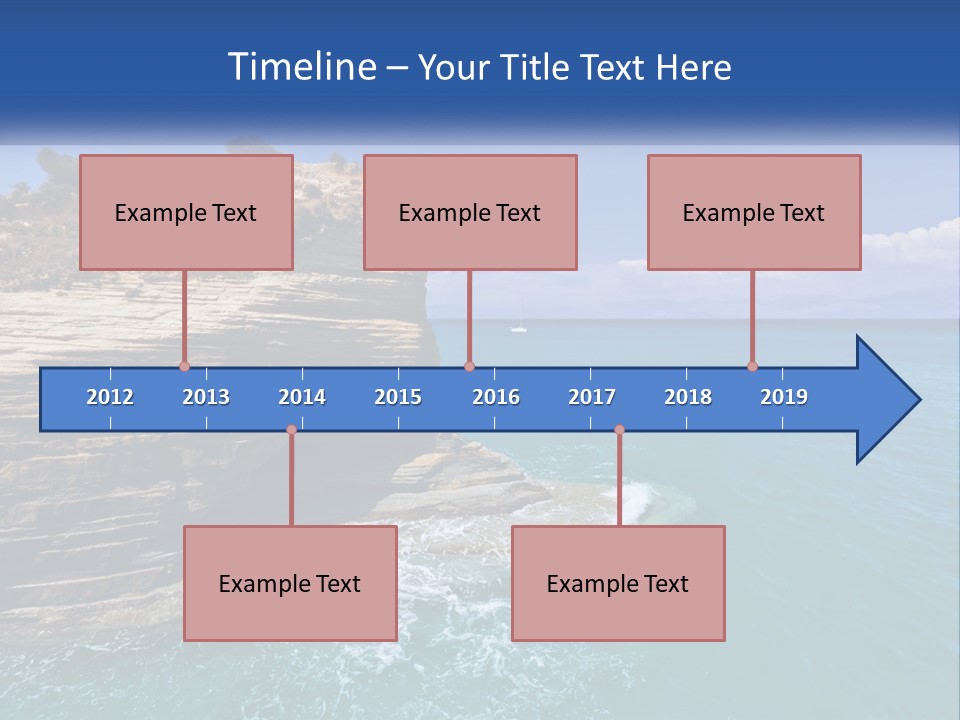 Timeline – Your Title Text Here

Example Text

Example Text

Example Text

2012 2013 2014 2015 2016 2017 2018 2019

Example Text

Example Text